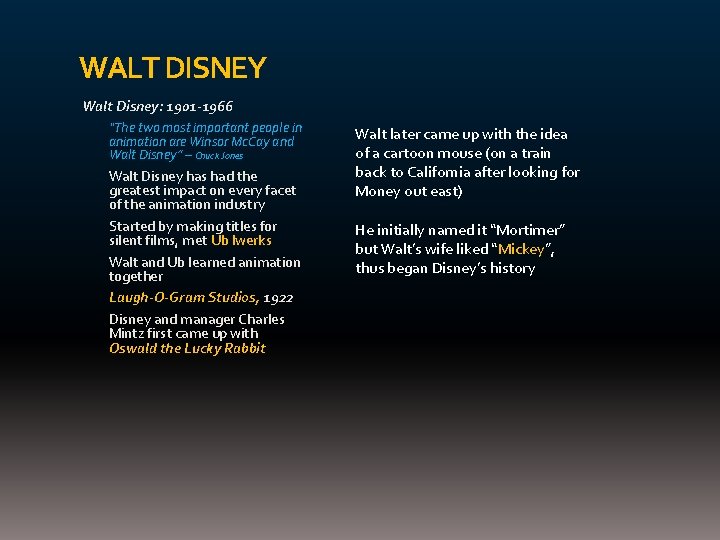 WALT DISNEY

Walt Disney: 1901-1966

"The two most important people in animation are Winsor McCay and Walt Disney" – Chuck Jones

Walt Disney has had the greatest impact on every facet of the animation industry

Started by making titles for silent films, met Ub Iwerks

Walt and Ub learned animation together

Laugh-O-Gram Studios, 1922

Disney and manager Charles Mintz first came up with Oswald the Lucky Rabbit

Walt later came up with the idea of a cartoon mouse (on a train back to California after looking for Money out east)

He initially named it "Mortimer" but Walt's wife liked "Mickey", thus began Disney's history